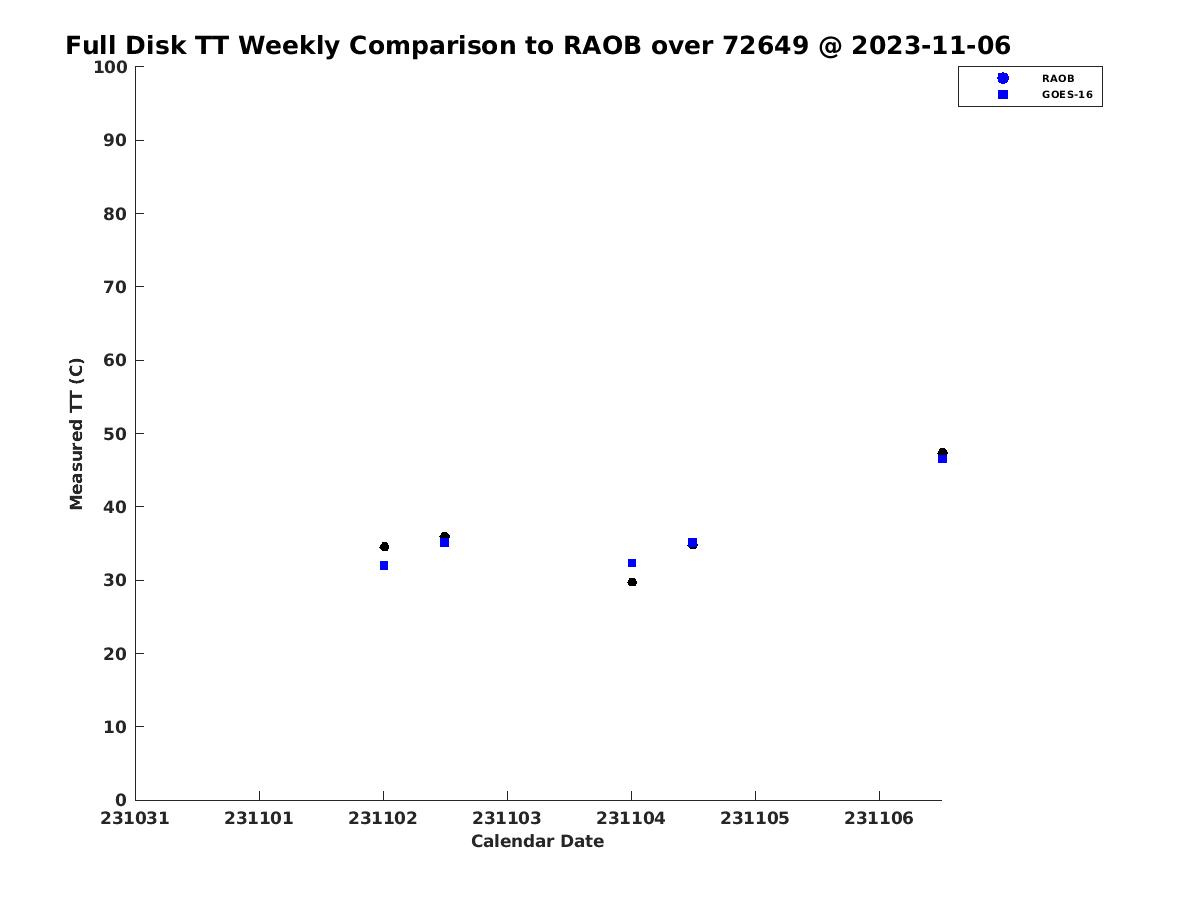 Full Disk TT Weekly Comparison to RAOB over 72649 @ 2023-11-06

RAOB
GOES-16

Measured TT (C)

100
90
80
70
60
50
40
30
20
10
0

231031
231101
231102
231103
231104
231105
231106

Calendar Date